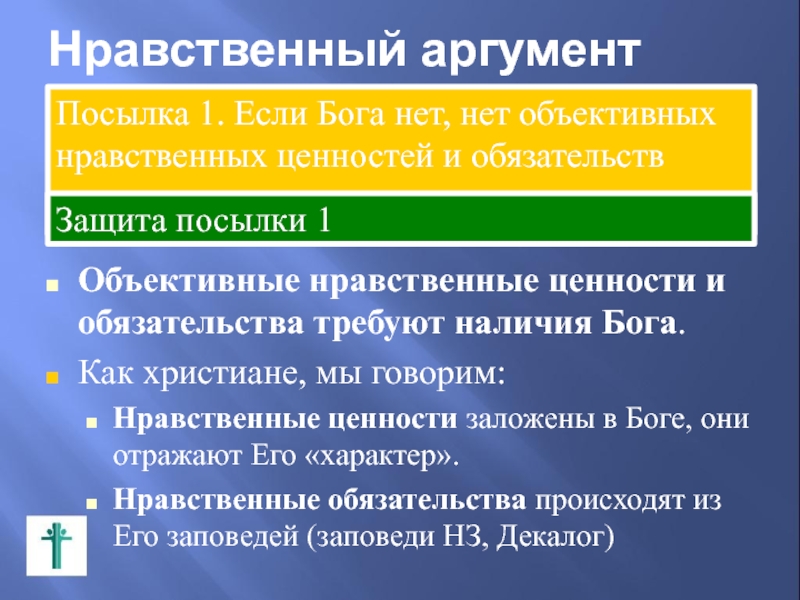 Нравственный аргумент

Посылка 1. Если Бога нет, нет объективных нравственных ценностей и обязательств

Защита посылки 1

Объективные нравственные ценности и обязательства требуют наличия Бога.

Как христиане, мы говорим:

Нравственные ценности заложены в Боге, они отражают Его «характер».

Нравственные обязательства происходят из Его заповедей (заповеди НЗ, Декалог)